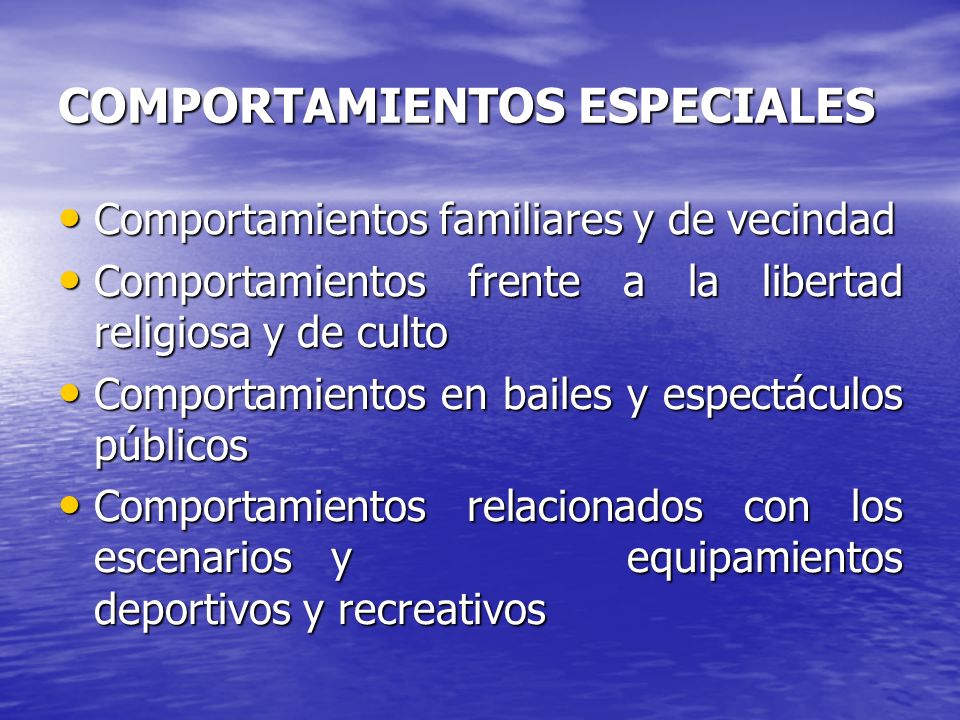 COMPORTAMIENTOS ESPECIALES

• Comportamientos familiares y de vecindad
• Comportamientos frente a la libertad religiosa y de culto
• Comportamientos en bailes y espectáculos públicos
• Comportamientos relacionados con los escenarios y equipamientos deportivos y recreativos